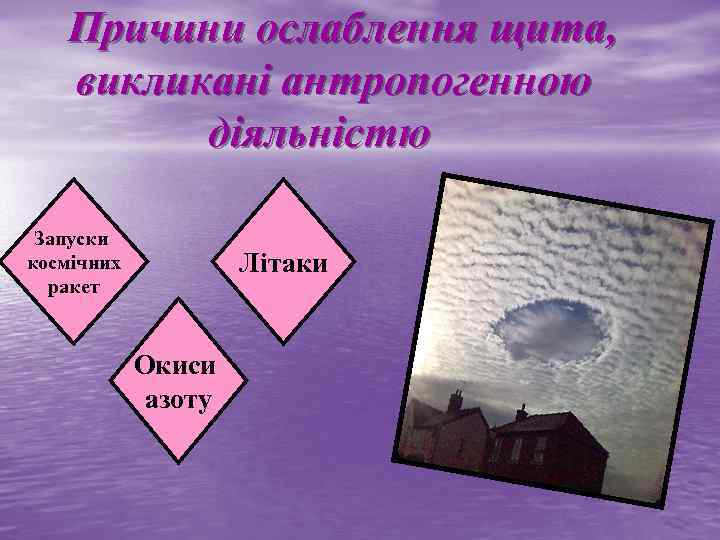 Причини ослаблення щита, викликані антропогенною діяльністю

Запуски космічних ракет

Літаки

Окиси азоту